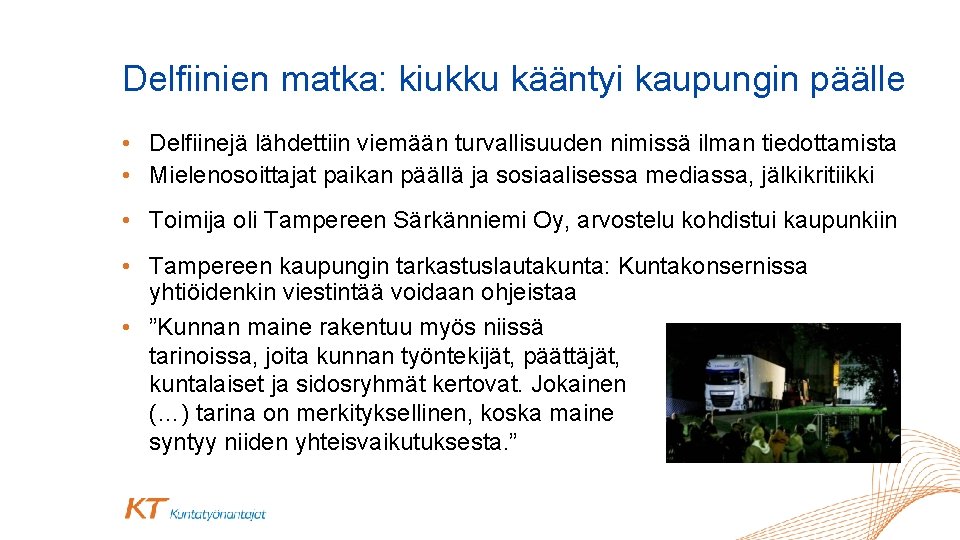 Delfiinien matka: kiukku kääntyi kaupungin päälle

• Delfiinejä lähdettiin viemään turvallisuuden nimissä ilman tiedottamista
• Mielenosoittajat paikan päällä ja sosiaalisessa mediassa, jälkikritiikki

• Toimija oli Tampereen Särkänniemi Oy, arvostelu kohdistui kaupunkiin

• Tampereen kaupungin tarkastuslautakunta: Kuntakonsernissa yhtiöidenkin viestintää voidaan ohjeistaa
• ”Kunnan maine rakentuu myös niissä tarinoissa, joita kunnan työntekijät, päättäjät, kuntalaiset ja sidosryhmät kertovat. Jokainen (…) tarina on merkityksellinen, koska maine syntyy niiden yhteisvaikutuksesta.”

KT Kuntatyönantajat